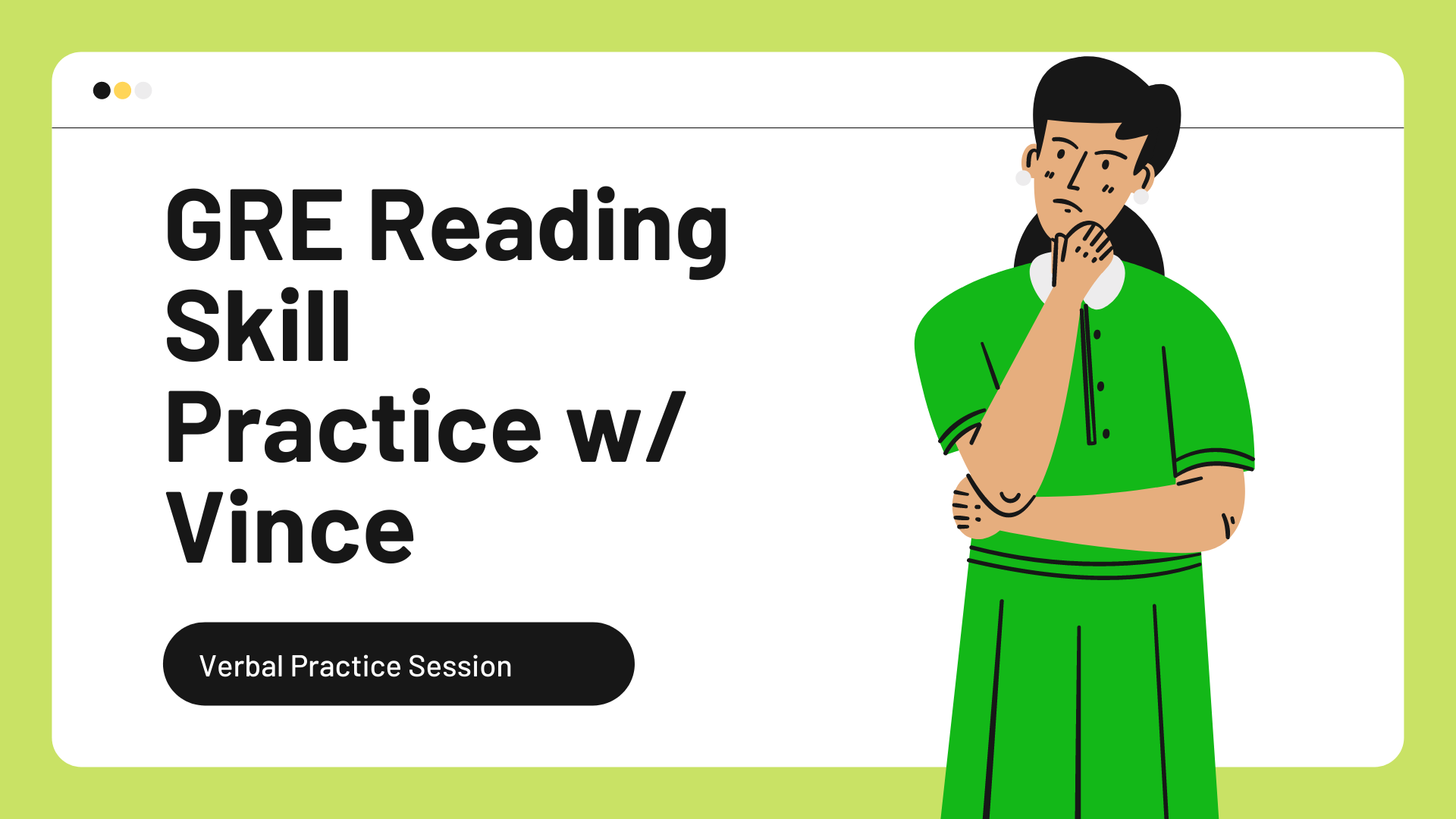 GRE Reading Skill Practice w/ Vince

Verbal Practice Session